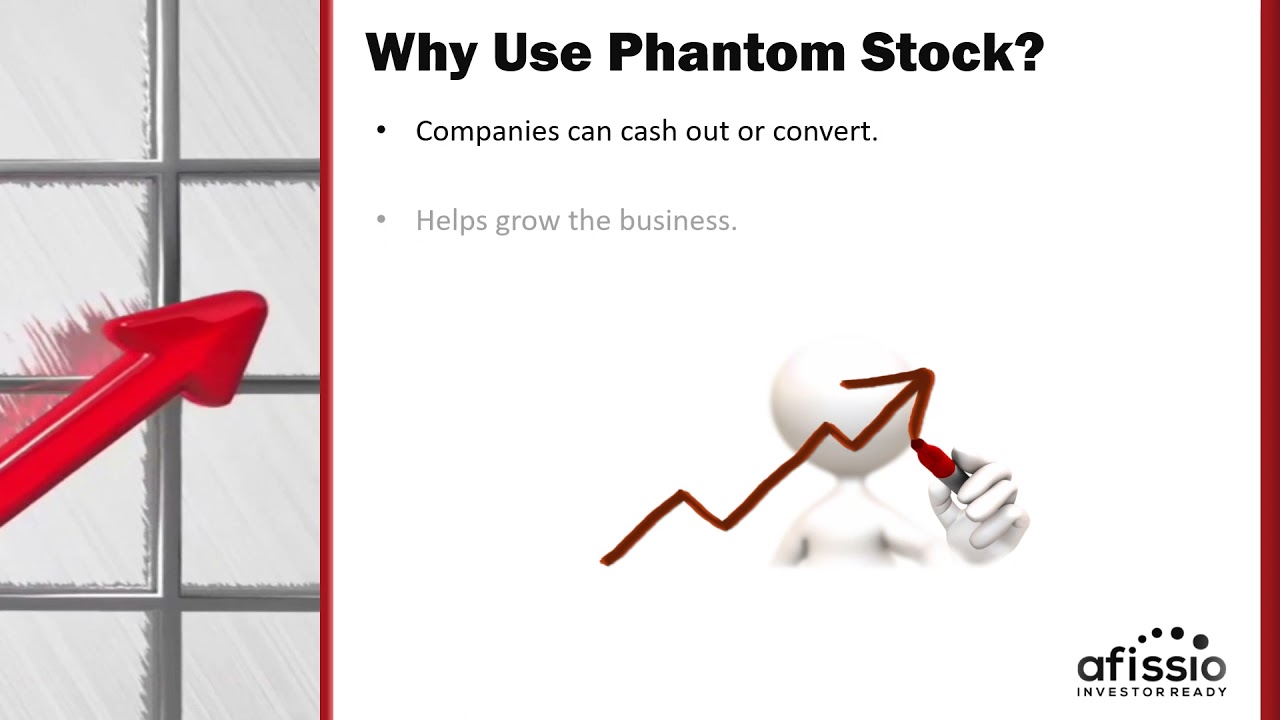 Why Use Phantom Stock?

• Companies can cash out or convert.

• Helps grow the business.

afissio
INVESTOR READY